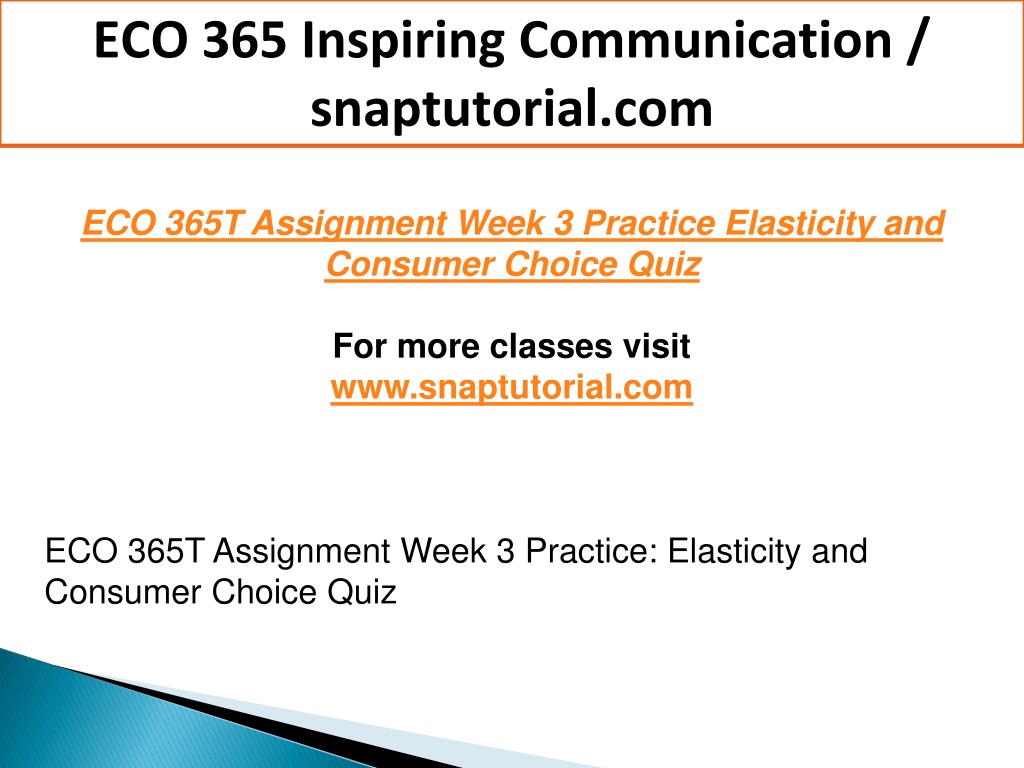 ECO 365 Inspiring Communication / snaptutorial.com

ECO 365T Assignment Week 3 Practice Elasticity and Consumer Choice Quiz

For more classes visit
www.snaptutorial.com

ECO 365T Assignment Week 3 Practice: Elasticity and Consumer Choice Quiz